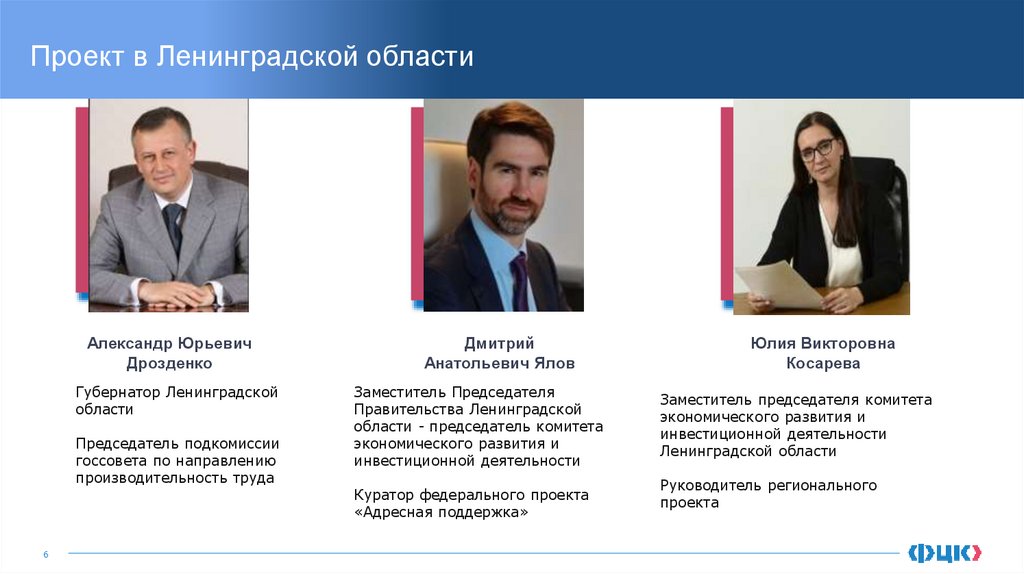 Проект в Ленинградской области

Александр Юрьевич Дрозденко

Губернатор Ленинградской области

Председатель подкомиссии госсовета по направлению производительность труда

Дмитрий Анатольевич Ялов

Заместитель Председателя Правительства Ленинградской области - председатель комитета экономического развития и инвестиционной деятельности

Куратор федерального проекта «Адресная поддержка»

Юлия Викторовна Косарева

Заместитель председателя комитета экономического развития и инвестиционной деятельности Ленинградской области

Руководитель регионального проекта

6

ФЦК